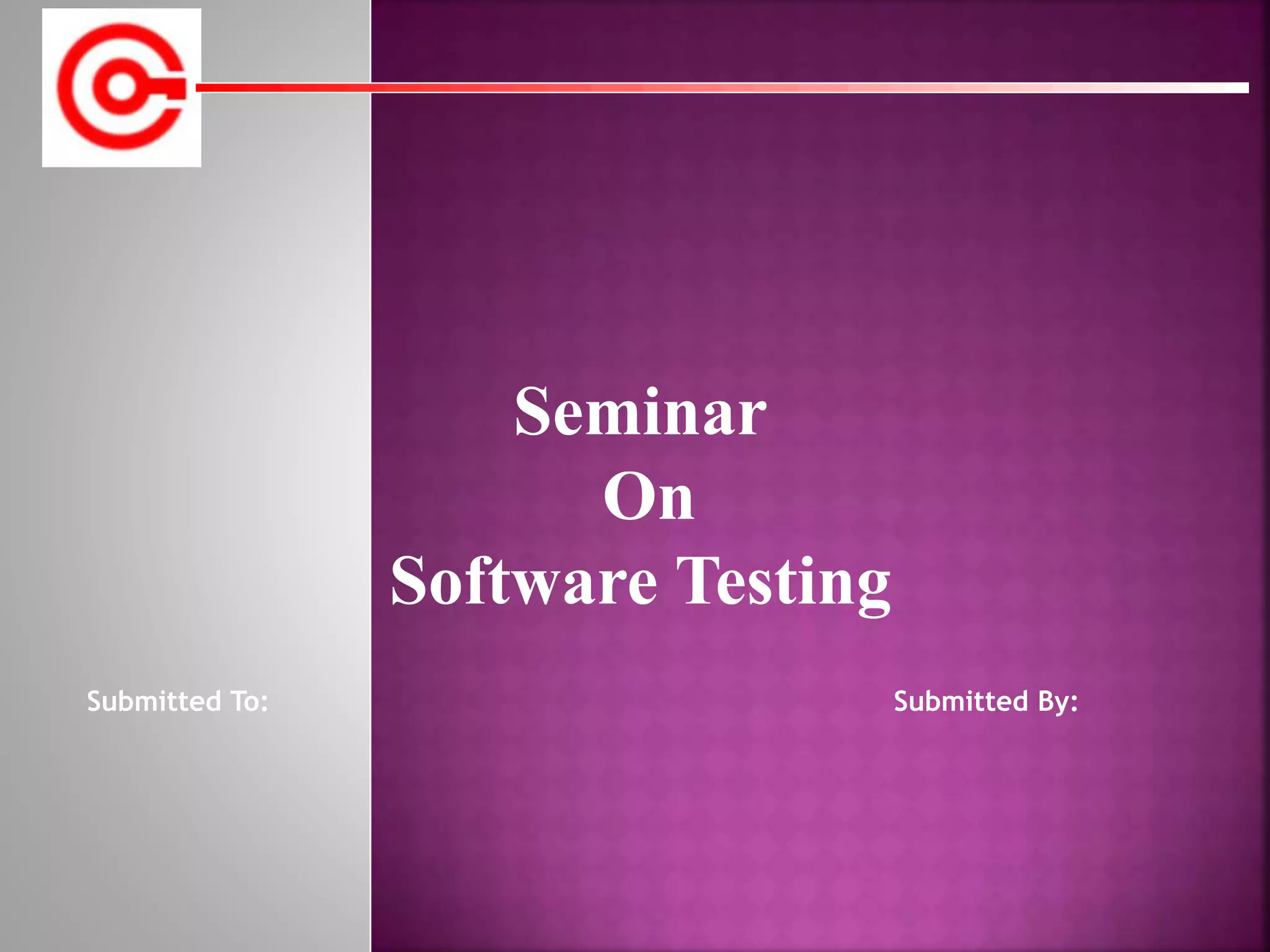 Seminar
On
Software Testing

Submitted To:

Submitted By: